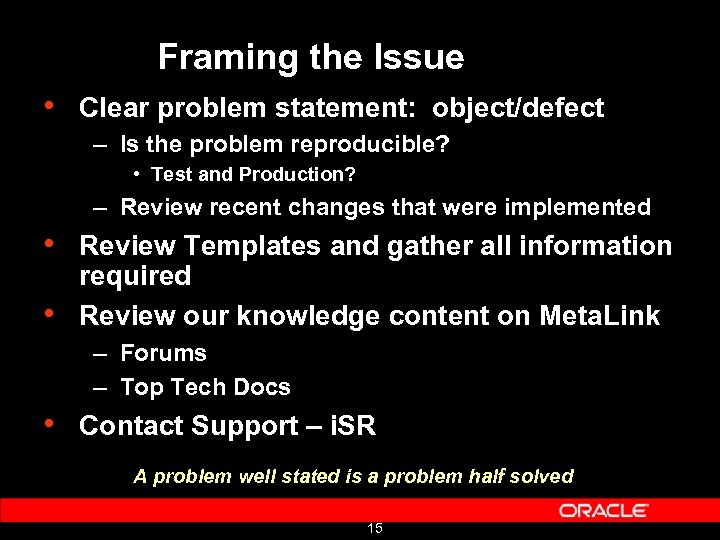 Framing the Issue

• Clear problem statement: object/defect
– Is the problem reproducible?
• Test and Production?
– Review recent changes that were implemented
• Review Templates and gather all information required
• Review our knowledge content on MetaLink
– Forums
– Top Tech Docs
• Contact Support – iSR

A problem well stated is a problem half solved

ORACLE

15